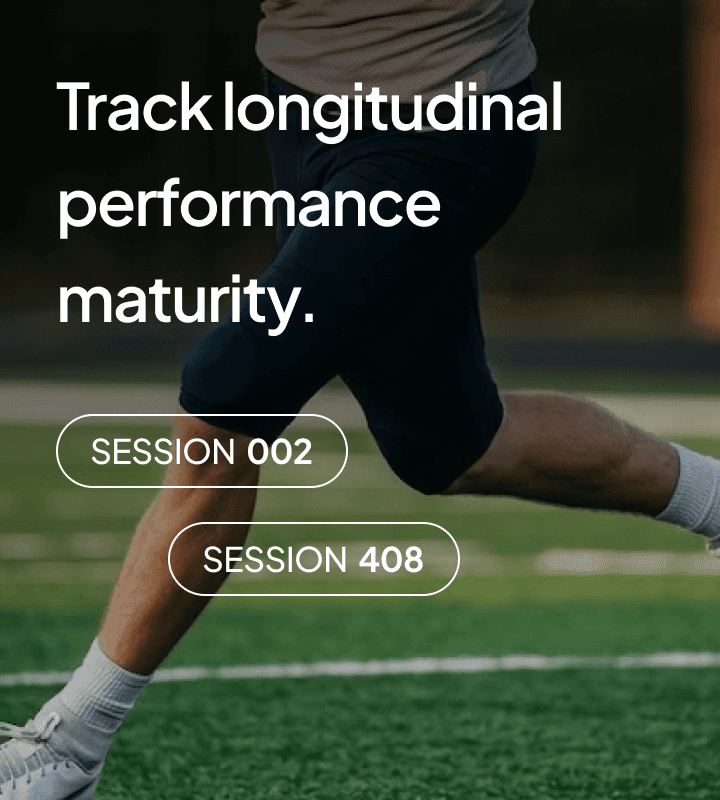 Track longitudinal performance maturity.

SESSION 002

SESSION 408